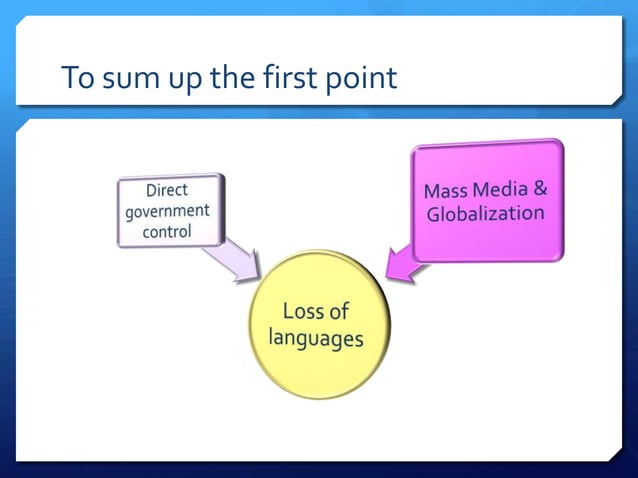 To sum up the first point

Direct government control

Mass Media & Globalization

Loss of languages